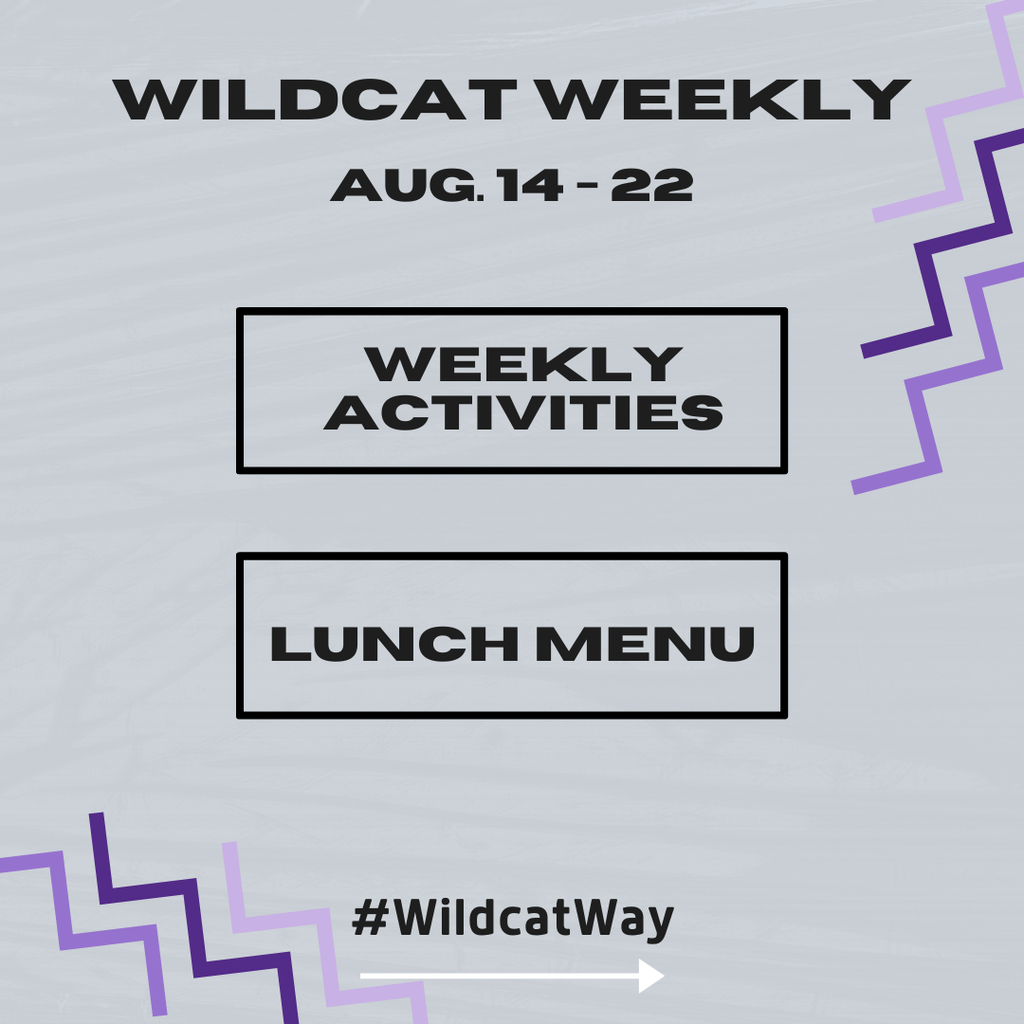 WILDCAT WEEKLY

AUG. 14 - 22

WEEKLY ACTIVITIES

LUNCH MENU

#WildcatWay